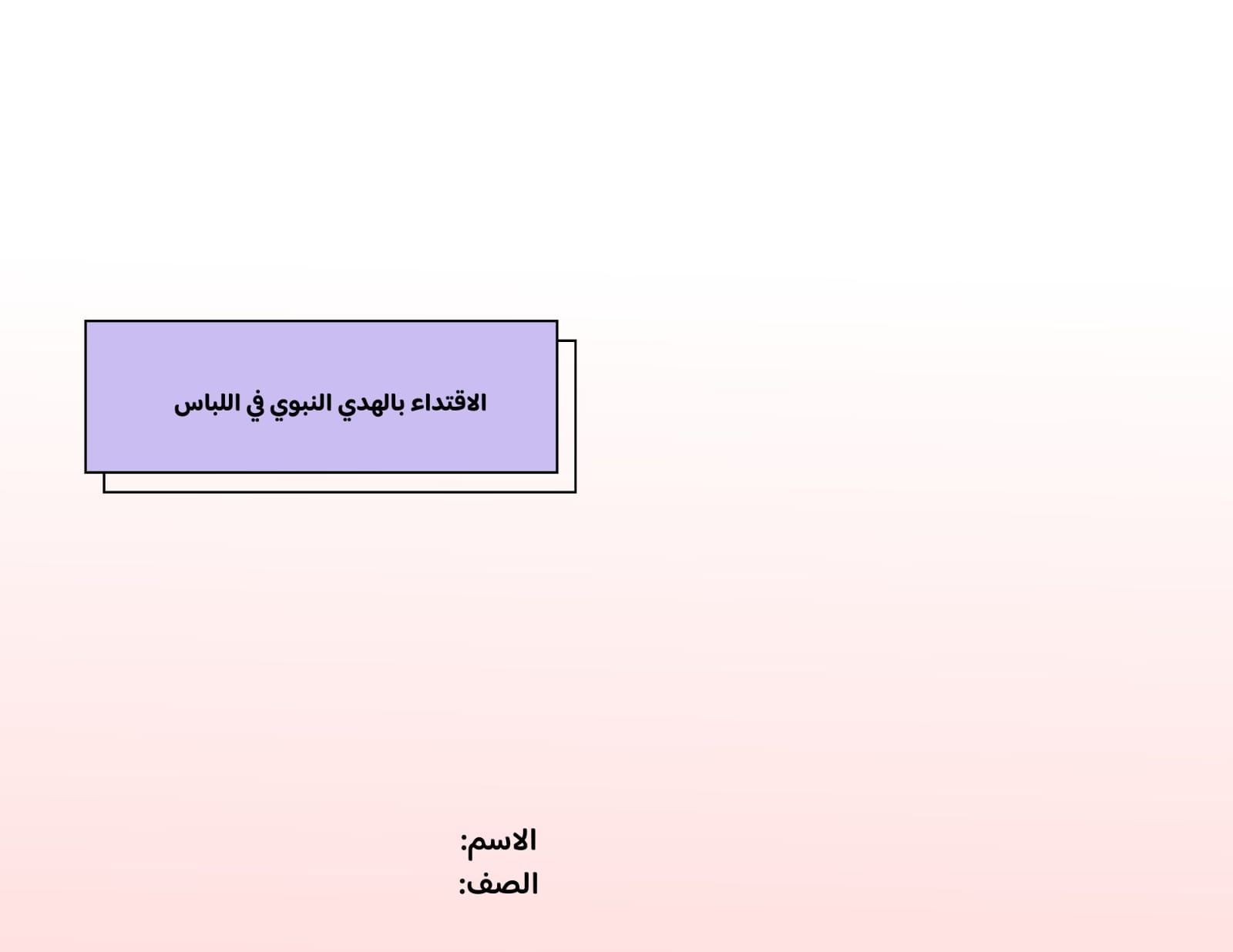 الاقتداء بالهدي النبوي في اللباس

الاسم:
الصف: